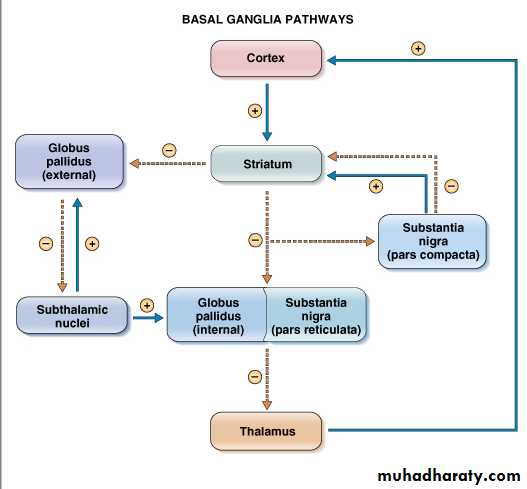 BASAL GANGLIA PATHWAYS

Cortex

+

+

Globus pallidus (external)

−

Striatum

+

−

−

+

−

Substantia nigra (pars compacta)

Subthalamic nuclei

+

Globus pallidus (internal)

Substantia nigra (pars reticulata)

−

Thalamus

muhadharaty.com